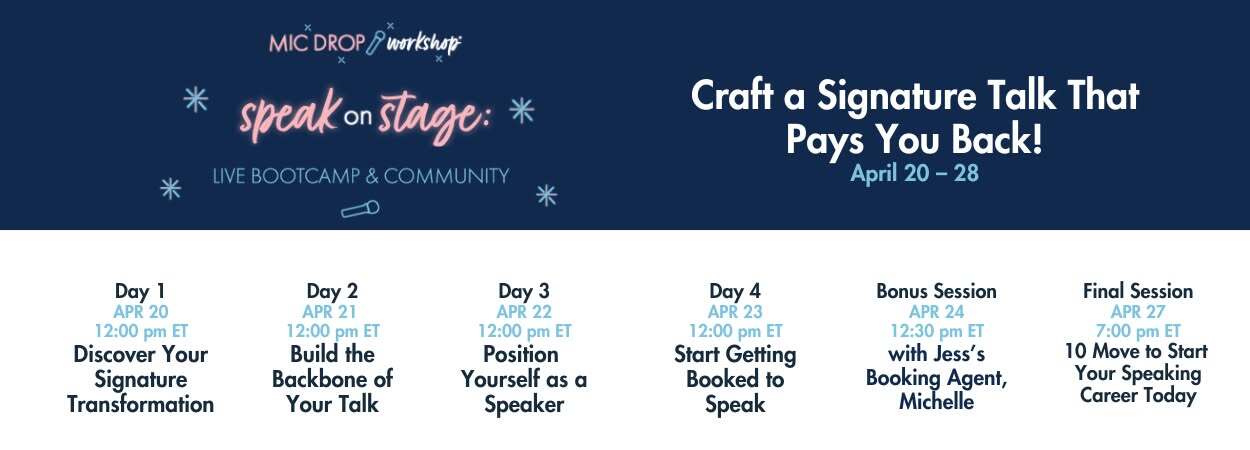 MIC DROP workshop

speak on stage:
LIVE BOOTCAMP & COMMUNITY

Craft a Signature Talk That Pays You Back!
April 20 – 28

Day 1
APR 20
12:00 pm ET
Discover Your Signature Transformation

Day 2
APR 21
12:00 pm ET
Build the Backbone of Your Talk

Day 3
APR 22
12:00 pm ET
Position Yourself as a Speaker

Day 4
APR 23
12:00 pm ET
Start Getting Booked to Speak

Bonus Session
APR 24
12:30 pm ET
with Jess's Booking Agent, Michelle

Final Session
APR 27
7:00 pm ET
10 Move to Start Your Speaking Career Today